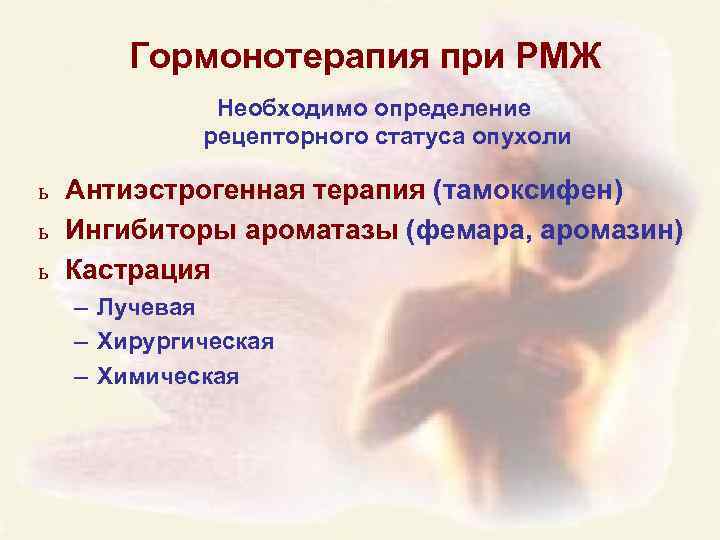 Гормонотерапия при РМЖ

Необходимо определение рецепторного статуса опухоли

ь Антиэстрогенная терапия (тамоксифен)
ь Ингибиторы ароматазы (фемара, аромазин)
ь Кастрация
– Лучевая
– Хирургическая
– Химическая